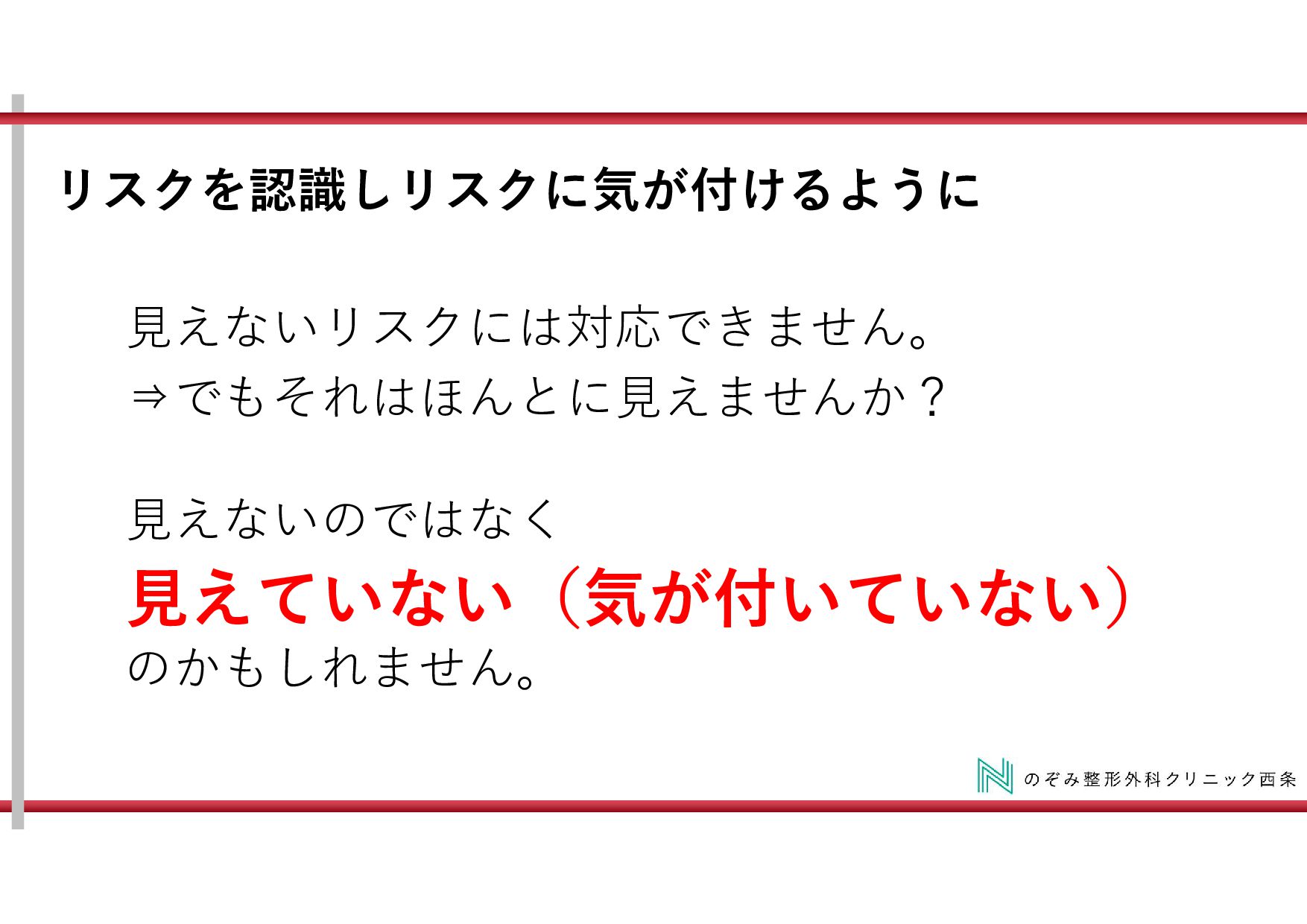 リスクを認識しリスクに気が付けるように

見えないリスクには対応できません。
⇒でもそれはほんとに見えませんか？

見えないのではなく
見えていない（気が付いていない）
のかもしれません。

のぞみ整形外科クリニック西条